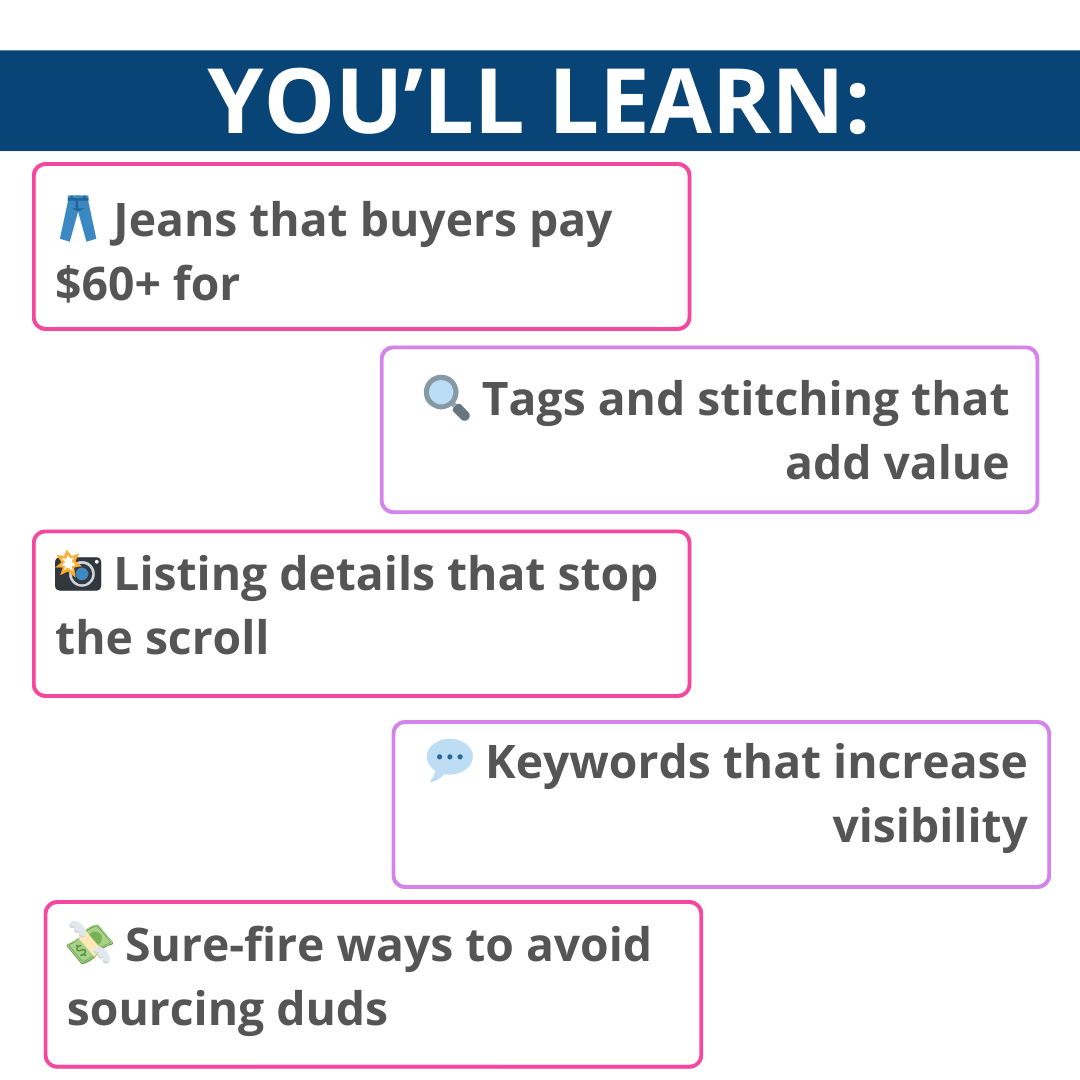 YOU'LL LEARN:

👖 Jeans that buyers pay $60+ for

🔍 Tags and stitching that add value

📸 Listing details that stop the scroll

💬 Keywords that increase visibility

💸 Sure-fire ways to avoid sourcing duds